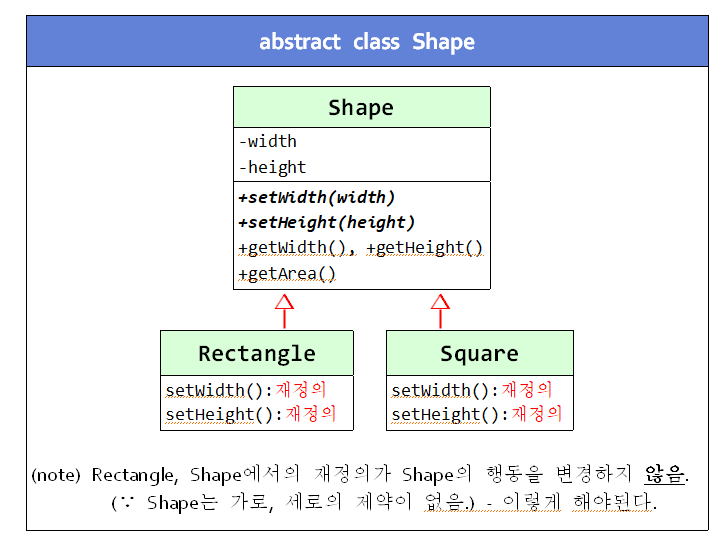 abstract class Shape

Shape

-width
-height

+setWidth(width)
+setHeight(height)
+getWidth(), +getHeight()
+getArea()

Rectangle

setWidth():재정의
setHeight():재정의

Square

setWidth():재정의
setHeight():재정의

(note) Rectangle, Shape에서의 재정의가 Shape의 행동을 변경하지 않음.
(∵ Shape는 가로, 세로의 제약이 없음.) - 이렇게 해야된다.